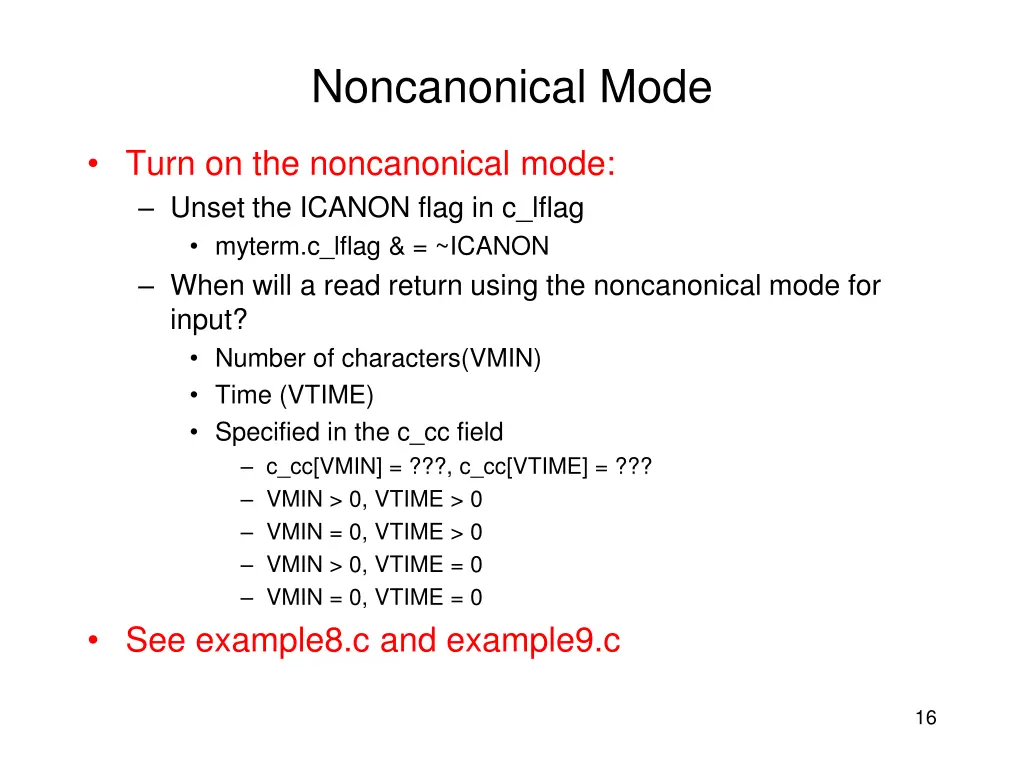 Noncanonical Mode

• Turn on the noncanonical mode:
– Unset the ICANON flag in c_lflag
• myterm.c_lflag & = ~ICANON
– When will a read return using the noncanonical mode for input?
• Number of characters(VMIN)
• Time (VTIME)
• Specified in the c_cc field
– c_cc[VMIN] = ???, c_cc[VTIME] = ???
– VMIN > 0, VTIME > 0
– VMIN = 0, VTIME > 0
– VMIN > 0, VTIME = 0
– VMIN = 0, VTIME = 0
• See example8.c and example9.c

16